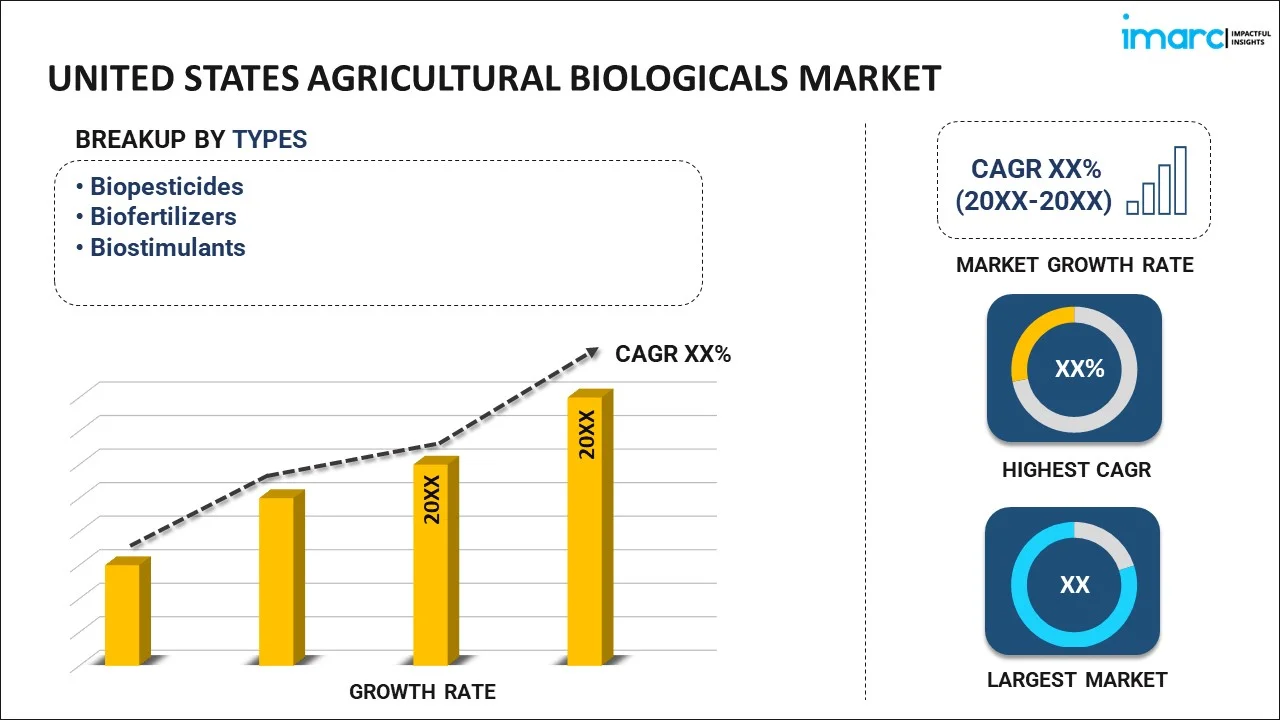 imarc IMPACTFUL INSIGHTS

UNITED STATES AGRICULTURAL BIOLOGICALS MARKET

BREAKUP BY TYPES

• Biopesticides
• Biofertilizers
• Biostimulants

CAGR XX%

20XX

20XX

GROWTH RATE

CAGR XX% (20XX-20XX)

MARKET GROWTH RATE

XX%

HIGHEST CAGR

XX

LARGEST MARKET